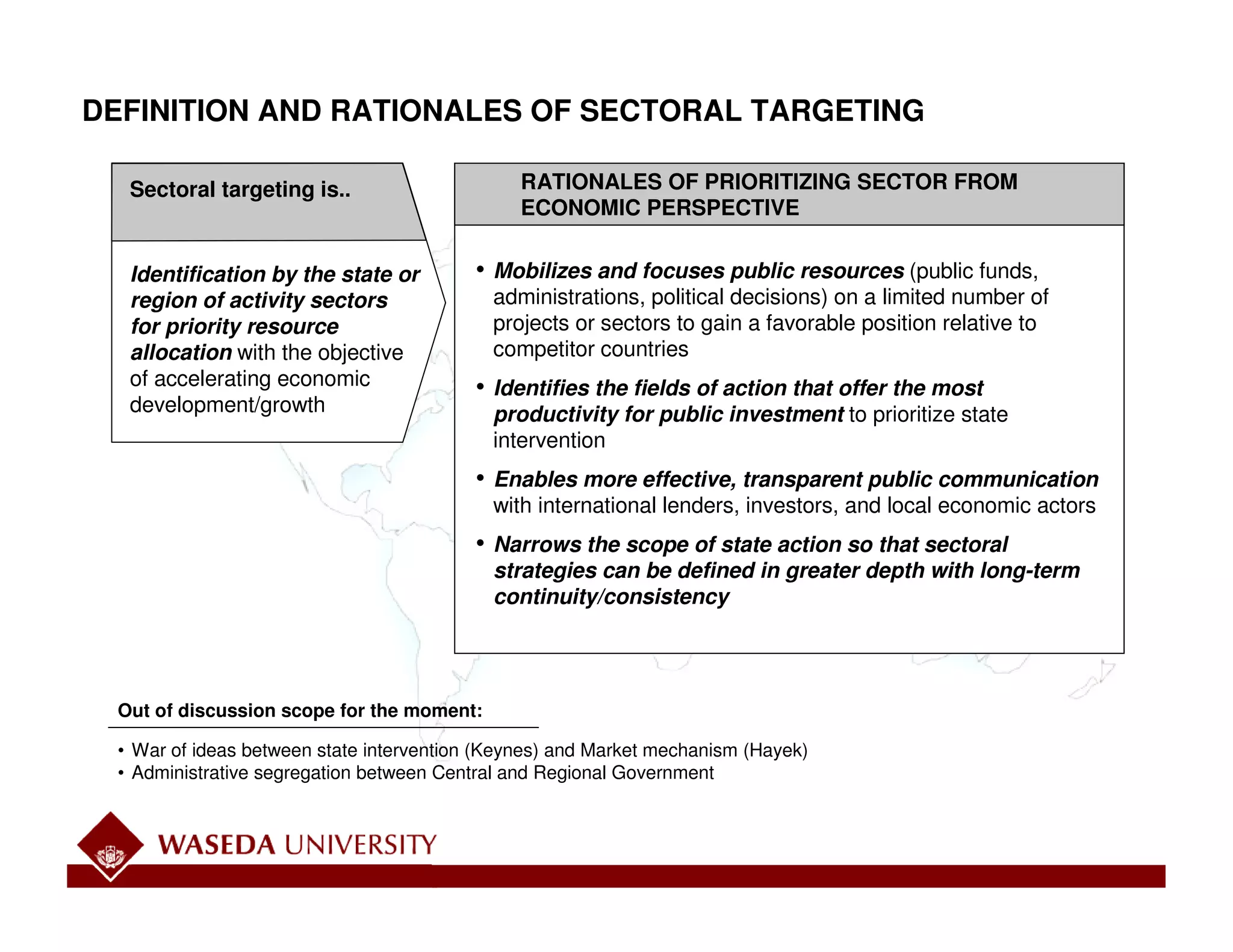 DEFINITION AND RATIONALES OF SECTORAL TARGETING

Sectoral targeting is..

Identification by the state or region of activity sectors for priority resource allocation with the objective of accelerating economic development/growth

RATIONALES OF PRIORITIZING SECTOR FROM ECONOMIC PERSPECTIVE

• Mobilizes and focuses public resources (public funds, administrations, political decisions) on a limited number of projects or sectors to gain a favorable position relative to competitor countries

• Identifies the fields of action that offer the most productivity for public investment to prioritize state intervention

• Enables more effective, transparent public communication with international lenders, investors, and local economic actors

• Narrows the scope of state action so that sectoral strategies can be defined in greater depth with long-term continuity/consistency

Out of discussion scope for the moment:

• War of ideas between state intervention (Keynes) and Market mechanism (Hayek)
• Administrative segregation between Central and Regional Government

WASEDA UNIVERSITY